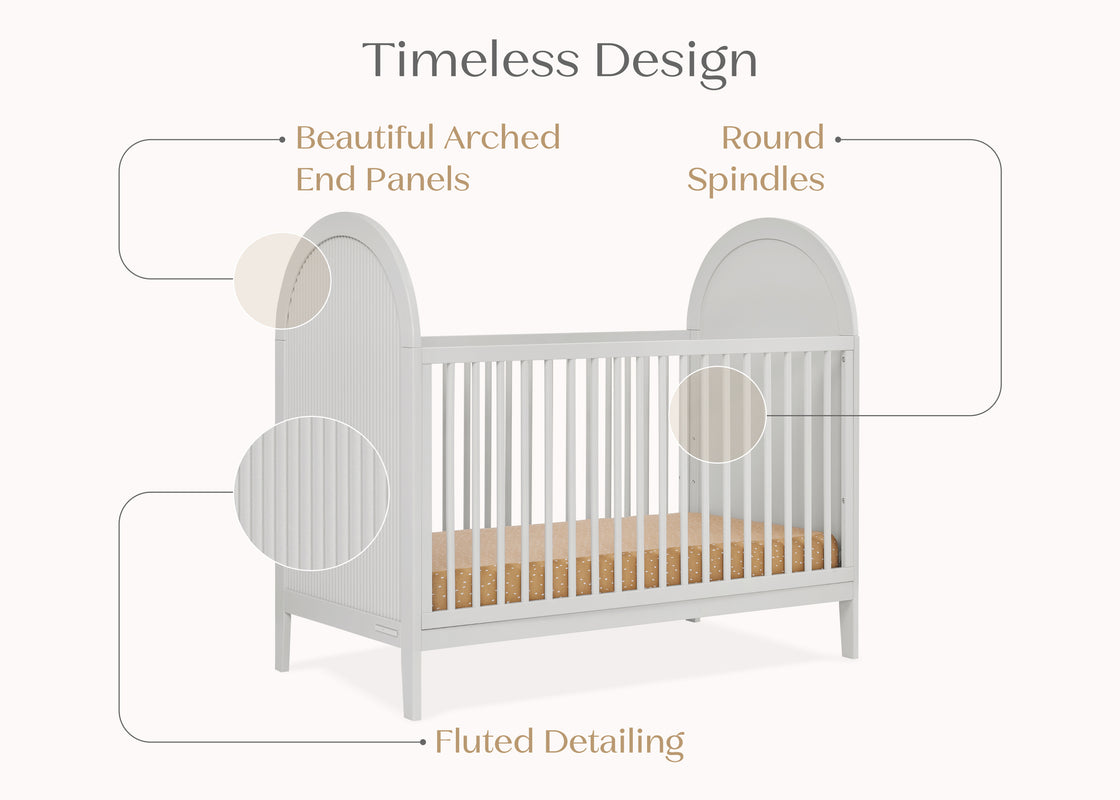 Timeless Design

Beautiful Arched End Panels

Round Spindles

Fluted Detailing